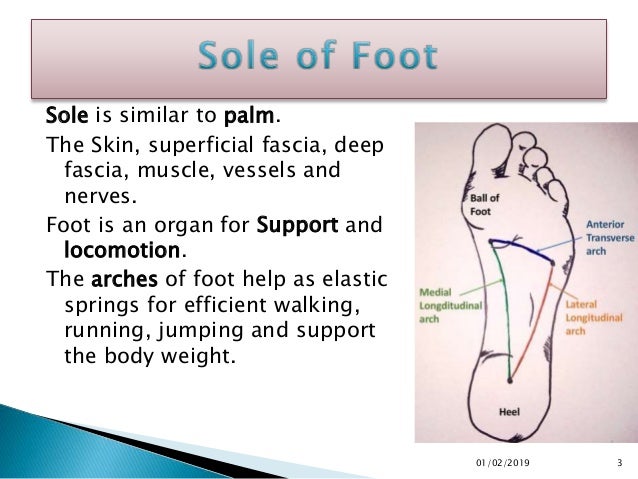 Sole of Foot

Sole is similar to palm.

The Skin, superficial fascia, deep fascia, muscle, vessels and nerves.

Foot is an organ for Support and locomotion.

The arches of foot help as elastic springs for efficient walking, running, jumping and support the body weight.

Ball of Foot

Anterior Transverse arch

Medial Longditudinal arch

Lateral Longitudinal arch

Heel

01/02/2019

3